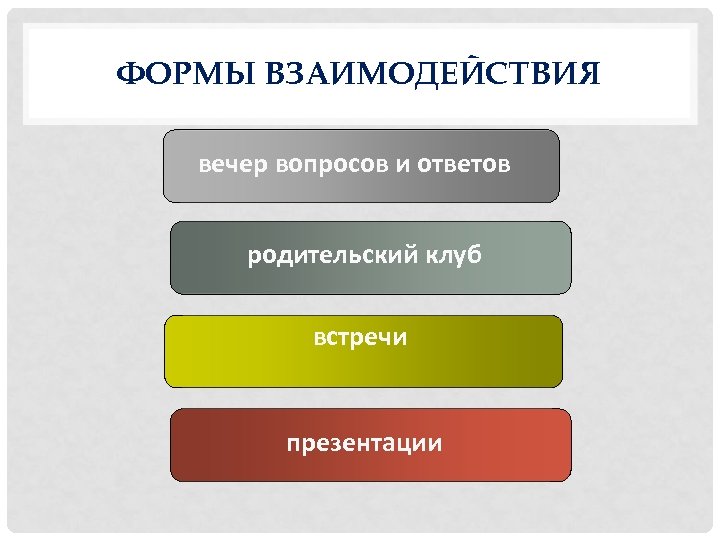 ФОРМЫ ВЗАИМОДЕЙСТВИЯ

вечер вопросов и ответов

родительский клуб

встречи

презентации